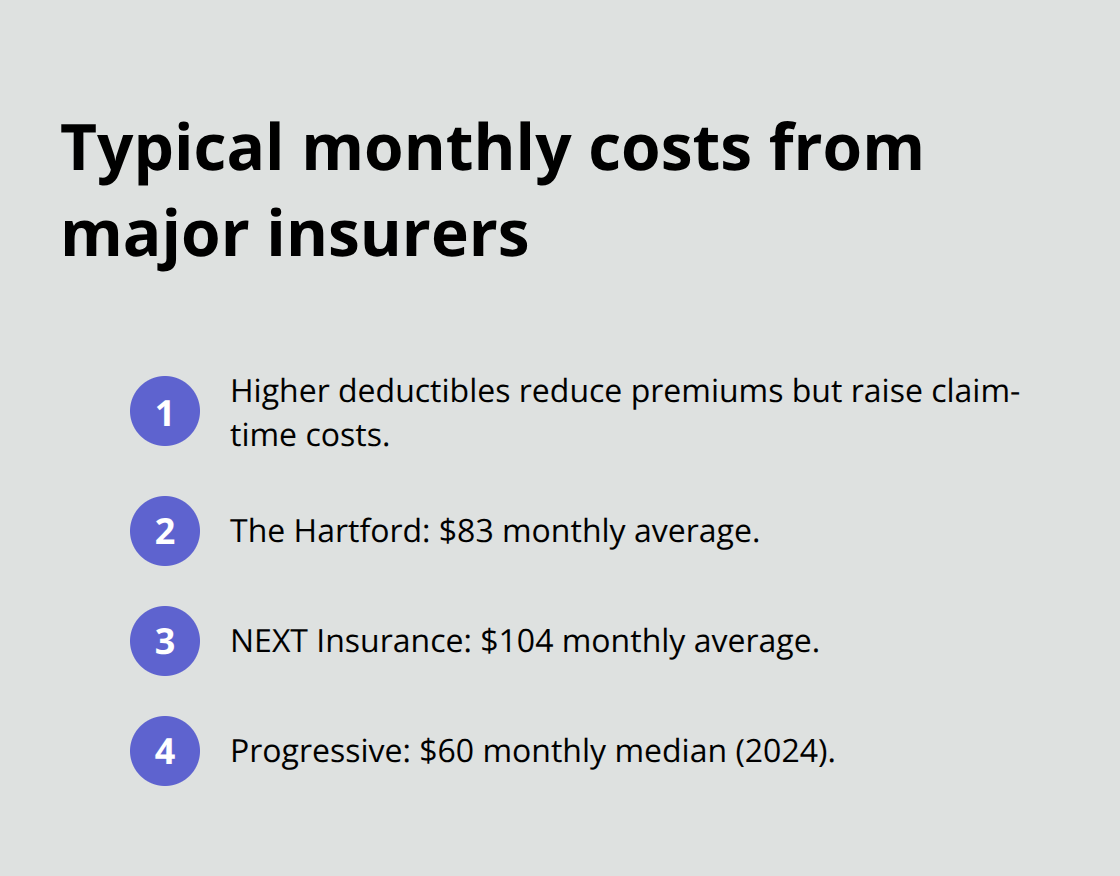 Typical monthly costs from major insurers

1 Higher deductibles reduce premiums but raise claim-time costs.

2 The Hartford: \$83 monthly average.

3 NEXT Insurance: \$104 monthly average.

4 Progressive: \$60 monthly median (2024).